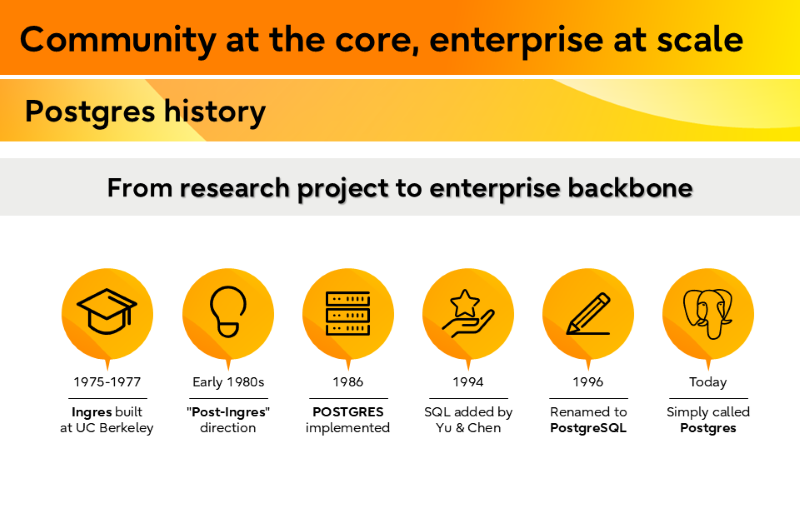 Community at the core, enterprise at scale

Postgres history

From research project to enterprise backbone

1975-1977

Ingres built at UC Berkeley

Early 1980s

"Post-Ingres" direction

1986

POSTGRES implemented

1994

SQL added by Yu & Chen

1996

Renamed to PostgreSQL

Today

Simply called Postgres